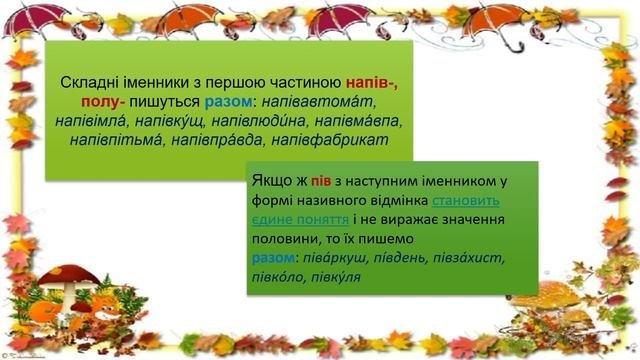 Складні іменники з першою частиною напів-, полу- пишуться разом: напівавтома́т, напівімла́, напівку́щ, напівлюди́на, напівма́впа, напівпітьма́, напівпра́вда, напівфабрикат

Якщо ж пів з наступним іменником у формі називного відмінка становить єдине поняття і не виражає значення половини, то їх пишемо разом: піва́ркуш, південь, півза́хист, півко́ло, півку́ля